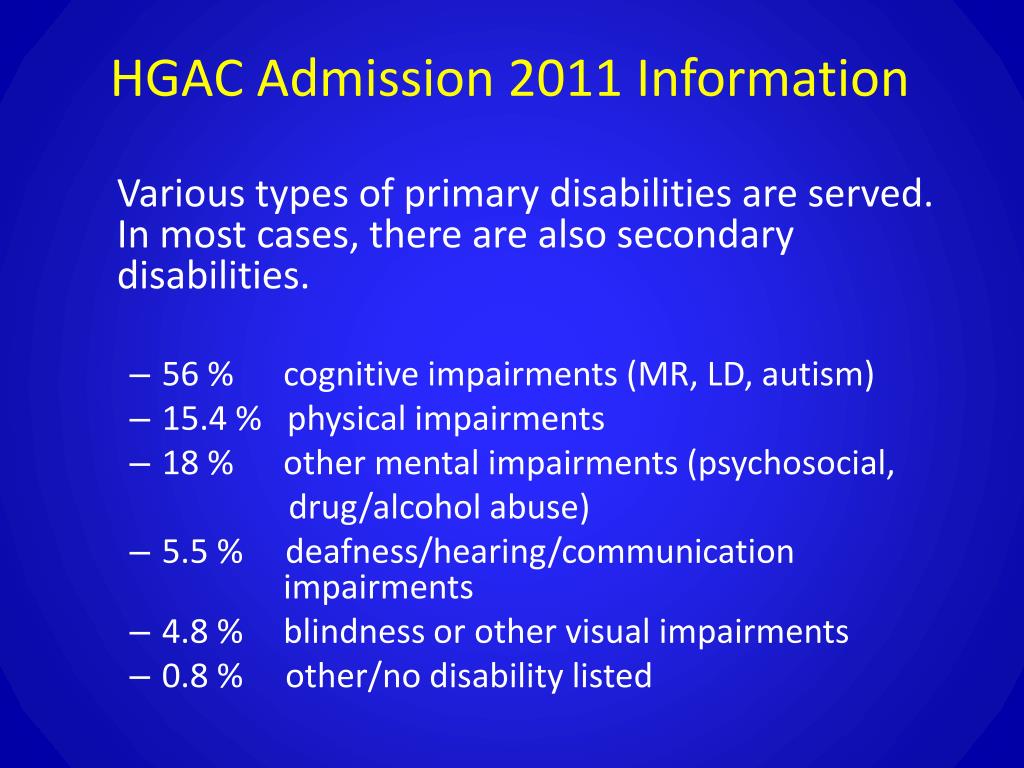 HGAC Admission 2011 Information

Various types of primary disabilities are served. In most cases, there are also secondary disabilities.

– 56 % cognitive impairments (MR, LD, autism)
– 15.4 % physical impairments
– 18 % other mental impairments (psychosocial, drug/alcohol abuse)
– 5.5 % deafness/hearing/communication impairments
– 4.8 % blindness or other visual impairments
– 0.8 % other/no disability listed